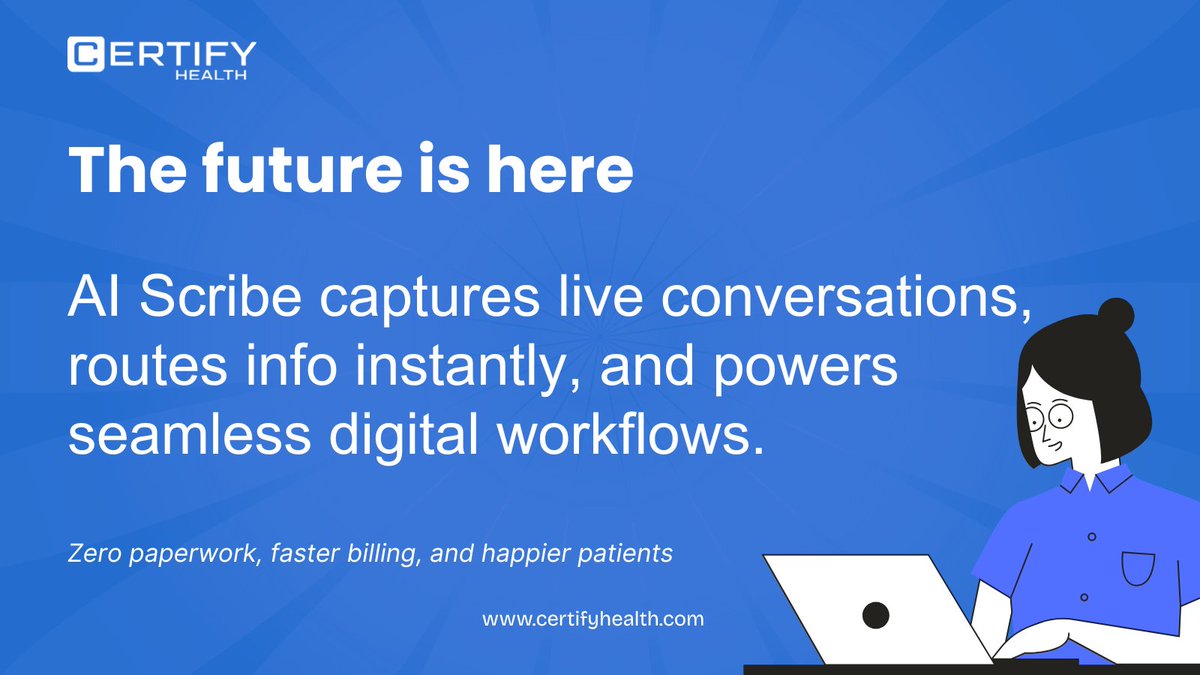 CERTIFY
HEALTH

The future is here

AI Scribe captures live conversations, routes info instantly, and powers seamless digital workflows.

Zero paperwork, faster billing, and happier patients

www.certifyhealth.com